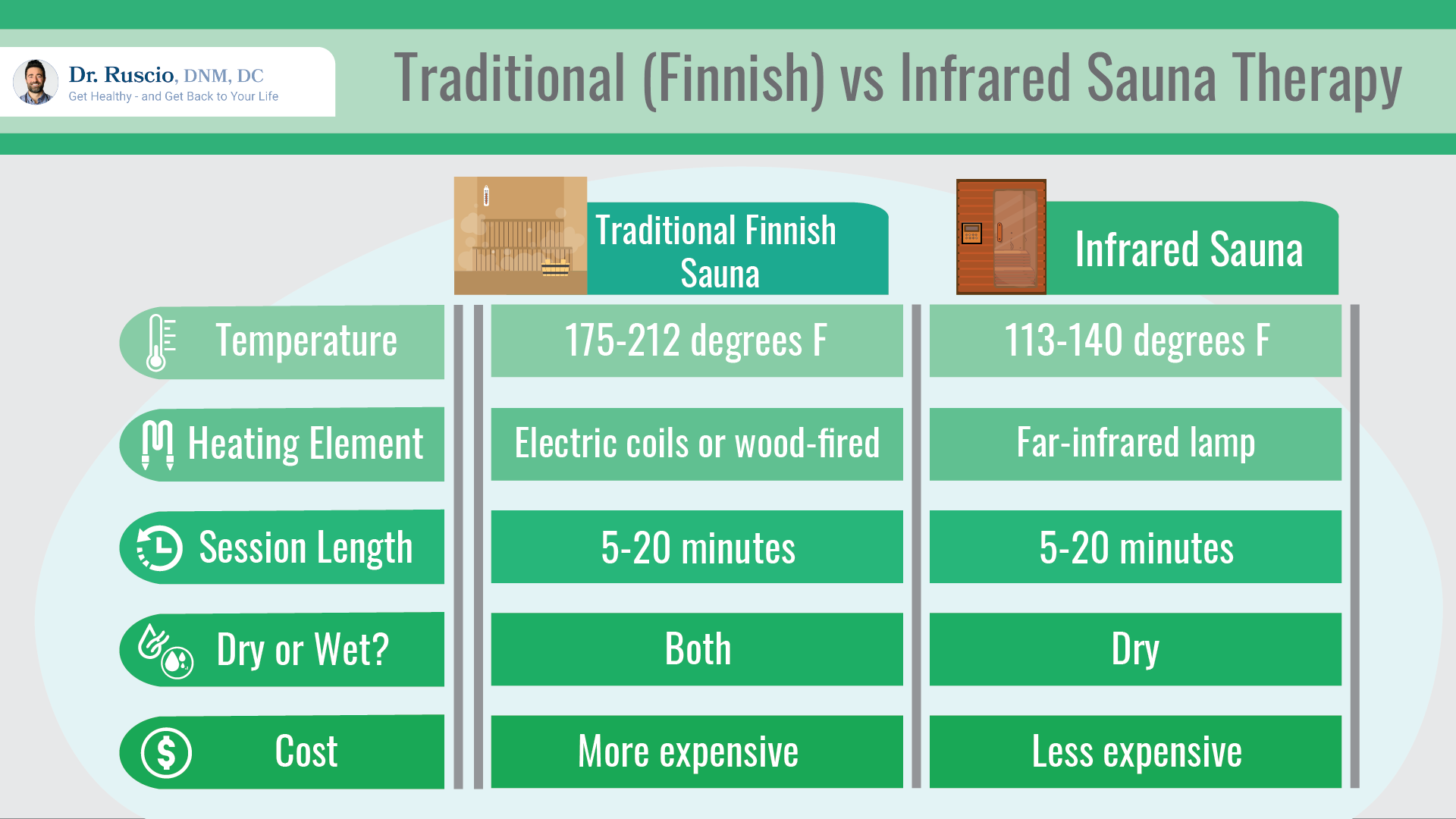 Dr. Ruscio, DNM, DC
Get Healthy - and Get Back to Your Life

Traditional (Finnish) vs Infrared Sauna Therapy

| | Traditional Finnish Sauna | Infrared Sauna |
|---|---|---|
| Temperature | 175-212 degrees F | 113-140 degrees F |
| Heating Element | Electric coils or wood-fired | Far-infrared lamp |
| Session Length | 5-20 minutes | 5-20 minutes |
| Dry or Wet? | Both | Dry |
| Cost | More expensive | Less expensive |